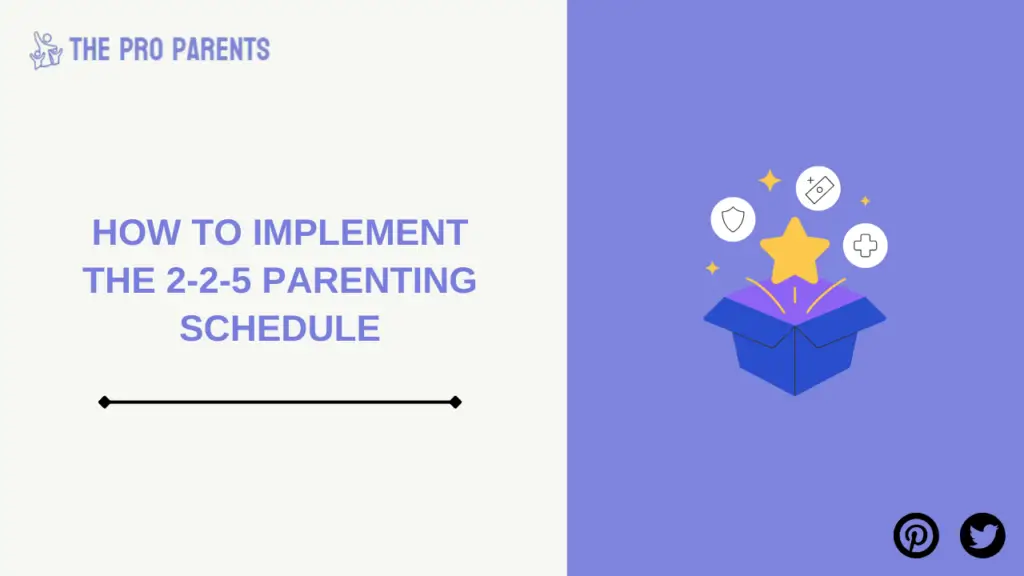 THE PRO PARENTS

HOW TO IMPLEMENT THE 2-2-5 PARENTING SCHEDULE